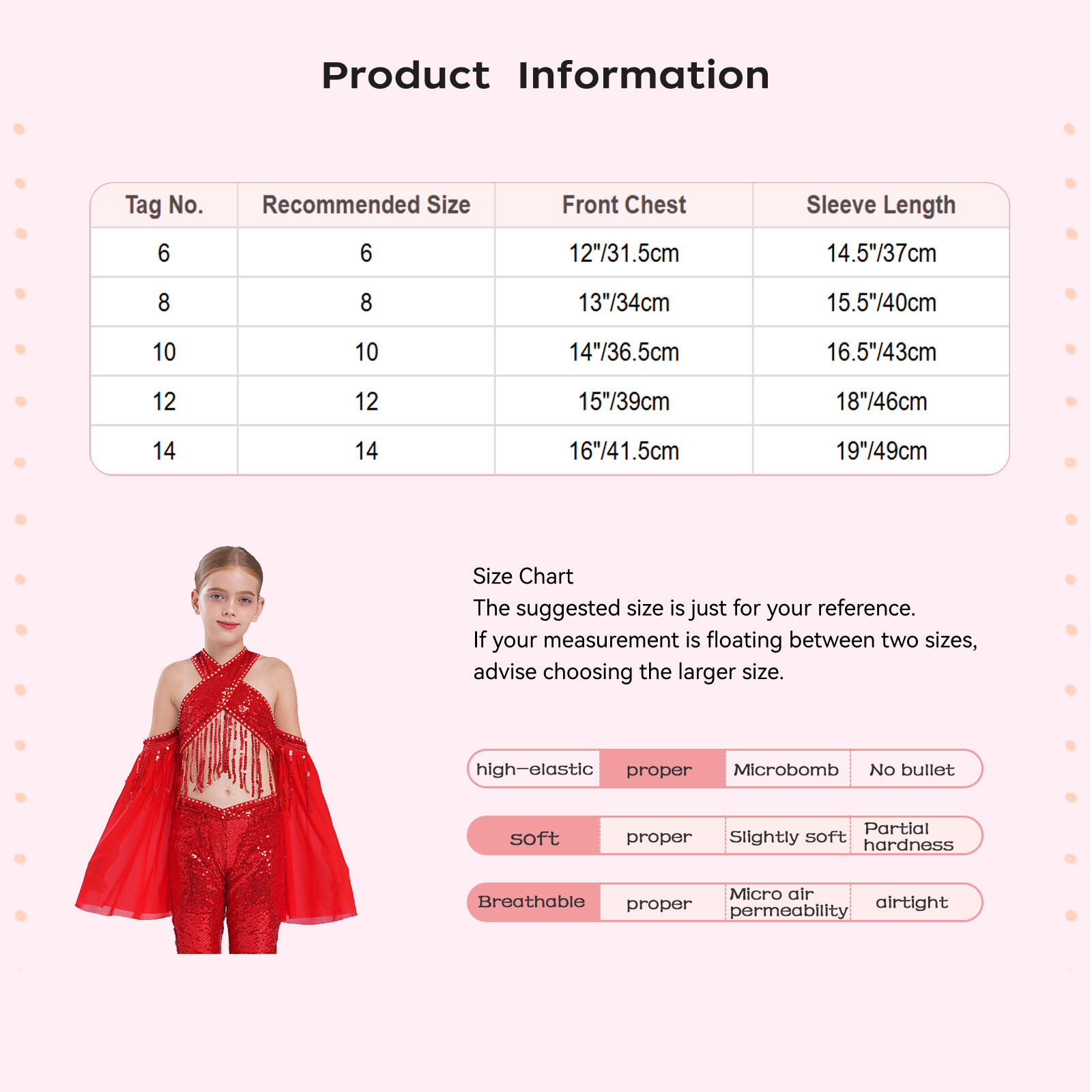 Product Information

| Tag No. | Recommended Size | Front Chest | Sleeve Length |
|---|---|---|---|
| 6 | 6 | 12"/31.5cm | 14.5"/37cm |
| 8 | 8 | 13"/34cm | 15.5"/40cm |
| 10 | 10 | 14"/36.5cm | 16.5"/43cm |
| 12 | 12 | 15"/39cm | 18"/46cm |
| 14 | 14 | 16"/41.5cm | 19"/49cm |

Size Chart
The suggested size is just for your reference.
If your measurement is floating between two sizes, advise choosing the larger size.

| high-elastic | proper | Microbomb | No bullet |
|---|---|---|---|
| soft | proper | Slightly soft | Partial hardness |
| Breathable | proper | Micro air permeability | airtight |